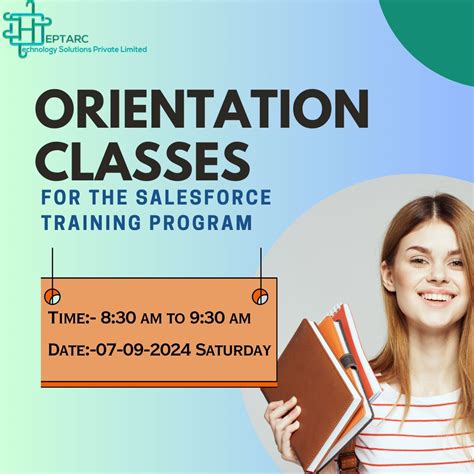 HEPTARC
Technology Solutions Private Limited

ORIENTATION CLASSES

FOR THE SALESFORCE TRAINING PROGRAM

TIME:- 8:30 AM TO 9:30 AM

DATE:-07-09-2024 SATURDAY